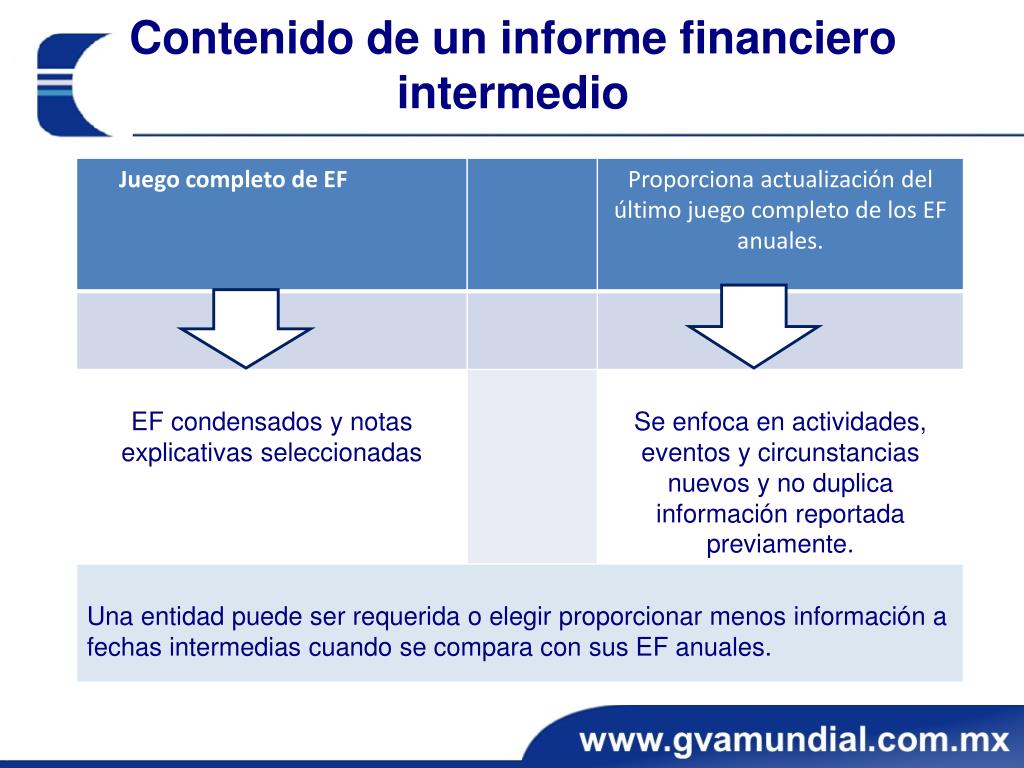 Contenido de un informe financiero intermedio

| Juego completo de EF | | Proporciona actualización del último juego completo de los EF anuales. |
|---|---|---|
| | | |
| EF condensados y notas explicativas seleccionadas | | Se enfoca en actividades, eventos y circunstancias nuevos y no duplica información reportada previamente. |

Una entidad puede ser requerida o elegir proporcionar menos información a fechas intermedias cuando se compara con sus EF anuales.

www.gvamundial.com.mx